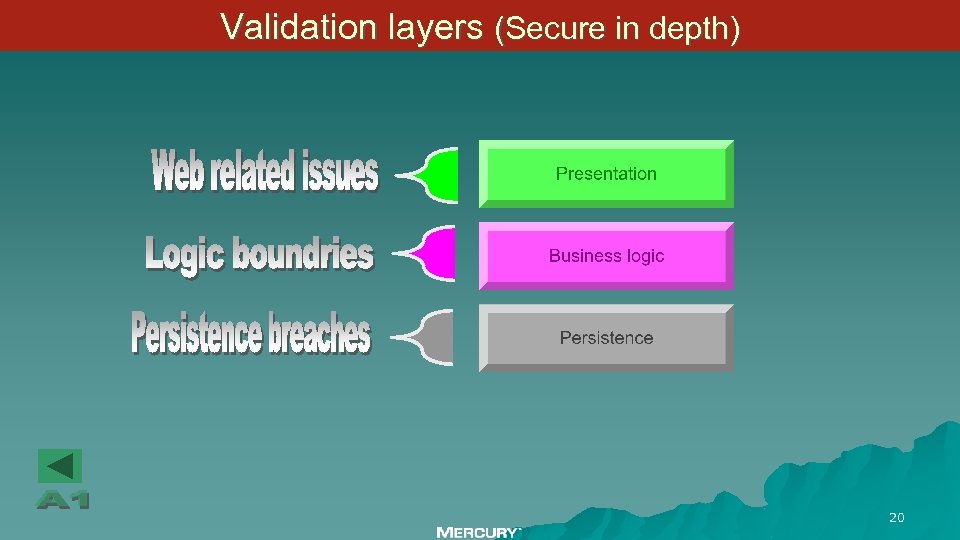 Validation layers (Secure in depth)

Web related issues
Presentation

Logic boundries
Business logic

Persistence breaches
Persistence

A1

MERCURY

20